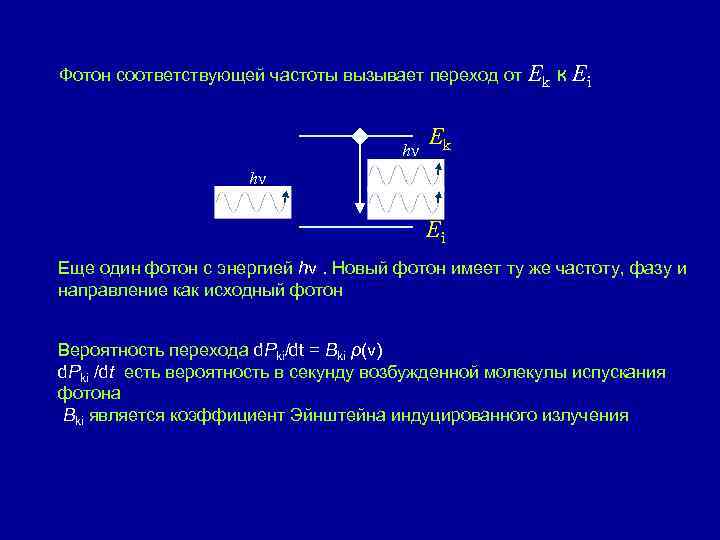 Фотон соответствующей частоты вызывает переход от $E_k$ к $E_i$

$h\nu$

$h\nu$

$E_k$

$E_i$

Еще один фотон с энергией $h\nu$ . Новый фотон имеет ту же частоту, фазу и направление как исходный фотон

Вероятность перехода $dP_{ki}/dt = B_{ki}\,\rho(\nu)$
$dP_{ki}/dt$ есть вероятность в секунду возбужденной молекулы испускания фотона
$B_{ki}$ является коэффициент Эйнштейна индуцированного излучения